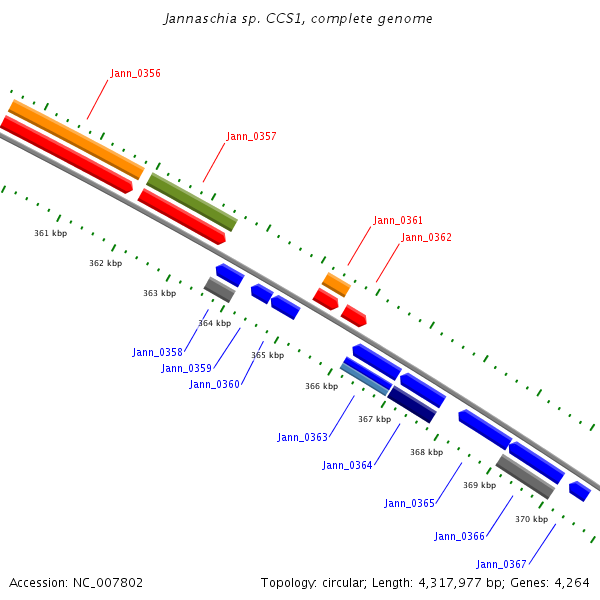 Jannaschia sp. CCS1, complete genome

Jann_0356

Jann_0357

Jann_0361

Jann_0362

361 kbp

362 kbp

363 kbp

364 kbp

365 kbp

366 kbp

367 kbp

368 kbp

369 kbp

370 kbp

Jann_0358

Jann_0359

Jann_0360

Jann_0363

Jann_0364

Jann_0365

Jann_0366

Jann_0367

Accession: NC_007802

Topology: circular; Length: 4,317,977 bp; Genes: 4,264